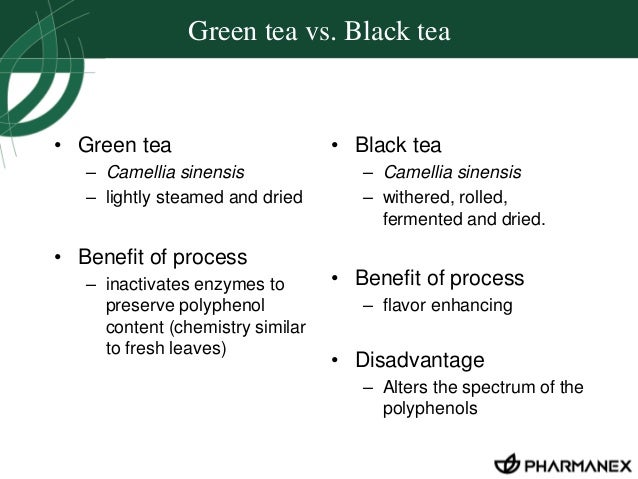 Green tea vs. Black tea

• Green tea
– Camellia sinensis
– lightly steamed and dried

• Benefit of process
– inactivates enzymes to preserve polyphenol content (chemistry similar to fresh leaves)

• Black tea
– Camellia sinensis
– withered, rolled, fermented and dried.

• Benefit of process
– flavor enhancing

• Disadvantage
– Alters the spectrum of the polyphenols

PHARMANEX